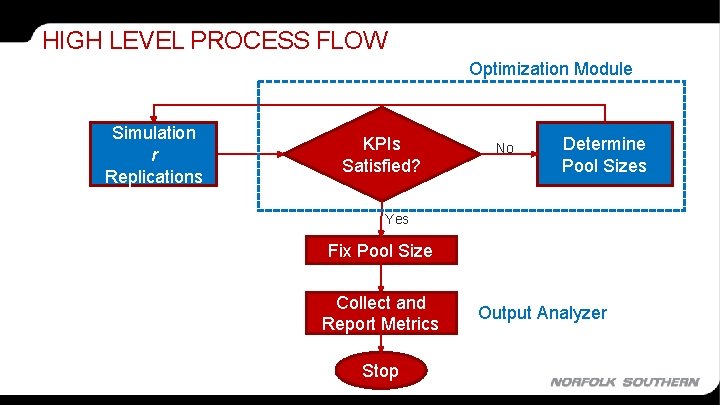 HIGH LEVEL PROCESS FLOW

Optimization Module

Simulation
r
Replications

KPIs
Satisfied?

No

Determine
Pool Sizes

Yes

Fix Pool Size

Collect and
Report Metrics

Output Analyzer

Stop

NORFOLK SOUTHERN